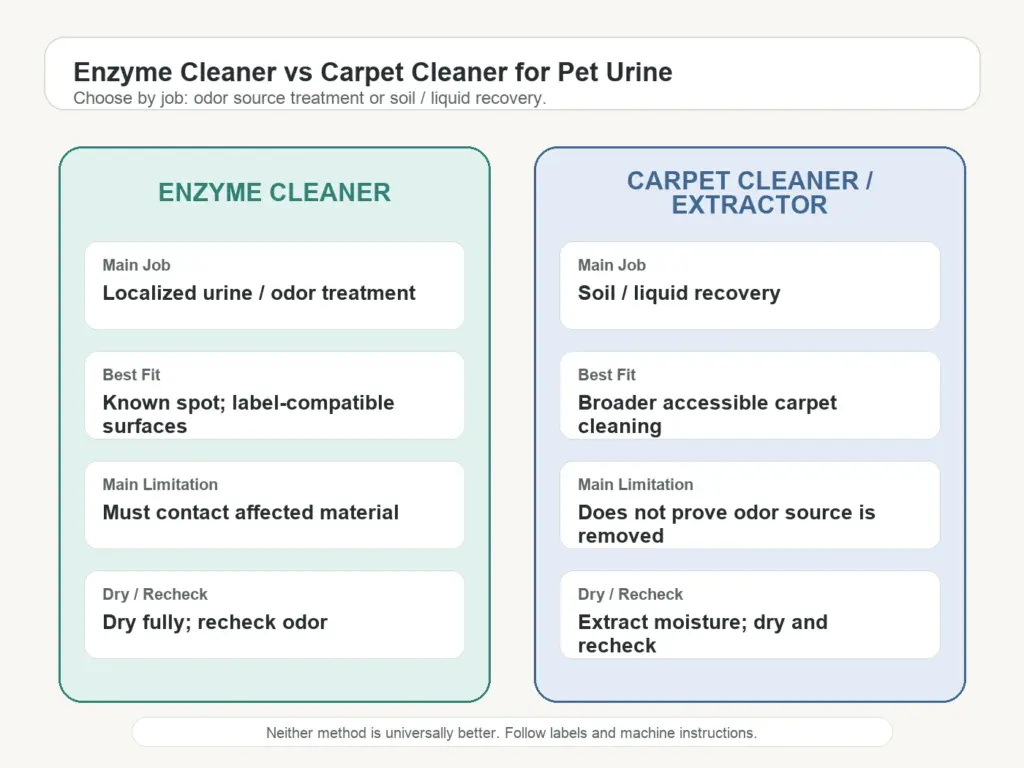 Enzyme Cleaner vs Carpet Cleaner for Pet Urine
Choose by job: odor source treatment or soil / liquid recovery.

ENZYME CLEANER

Main Job
Localized urine / odor treatment

Best Fit
Known spot; label-compatible surfaces

Main Limitation
Must contact affected material

Dry / Recheck
Dry fully; recheck odor

CARPET CLEANER / EXTRACTOR

Main Job
Soil / liquid recovery

Best Fit
Broader accessible carpet cleaning

Main Limitation
Does not prove odor source is removed

Dry / Recheck
Extract moisture; dry and recheck

Neither method is universally better. Follow labels and machine instructions.